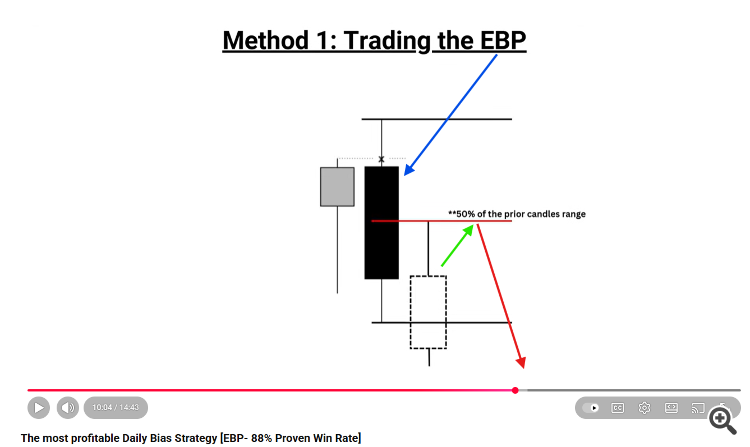 Method 1: Trading the EBP

x

**50% of the prior candles range

10:04 / 14:43

CC

The most profitable Daily Bias Strategy [EBP- 88% Proven Win Rate]